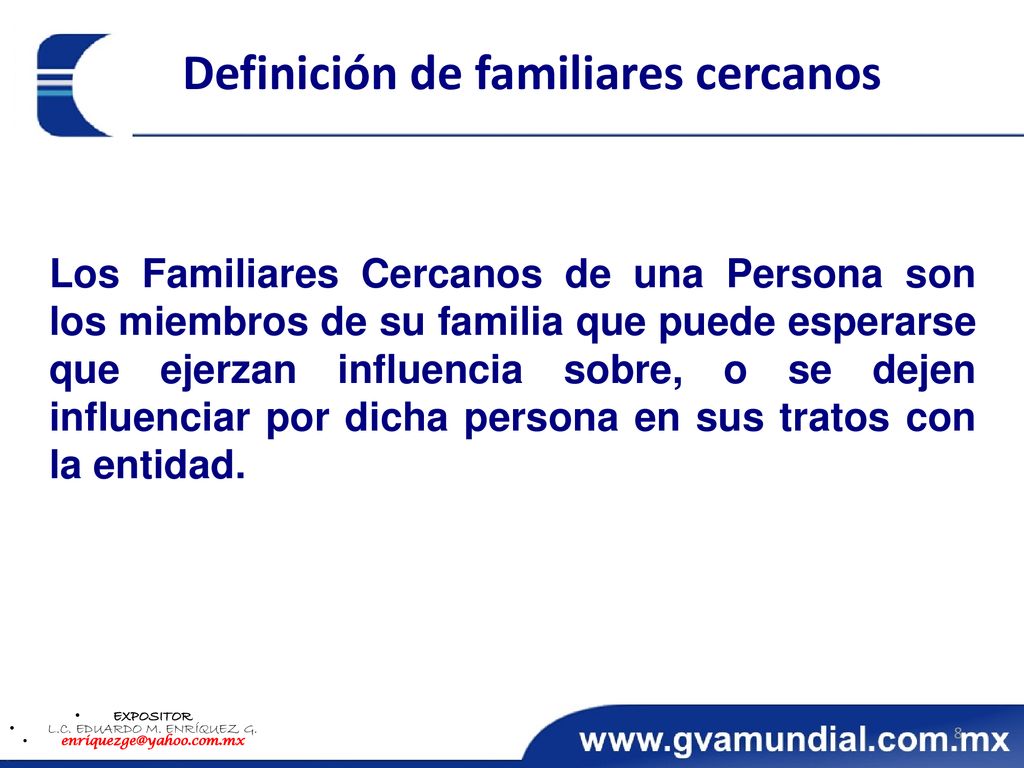 Definición de familiares cercanos

Los Familiares Cercanos de una Persona son los miembros de su familia que puede esperarse que ejerzan influencia sobre, o se dejen influenciar por dicha persona en sus tratos con la entidad.

• EXPOSITOR
• L.C. EDUARDO M. ENRÍQUEZ G.
• enriquezge@yahoo.com.mx

www.gvamundial.com.mx

8